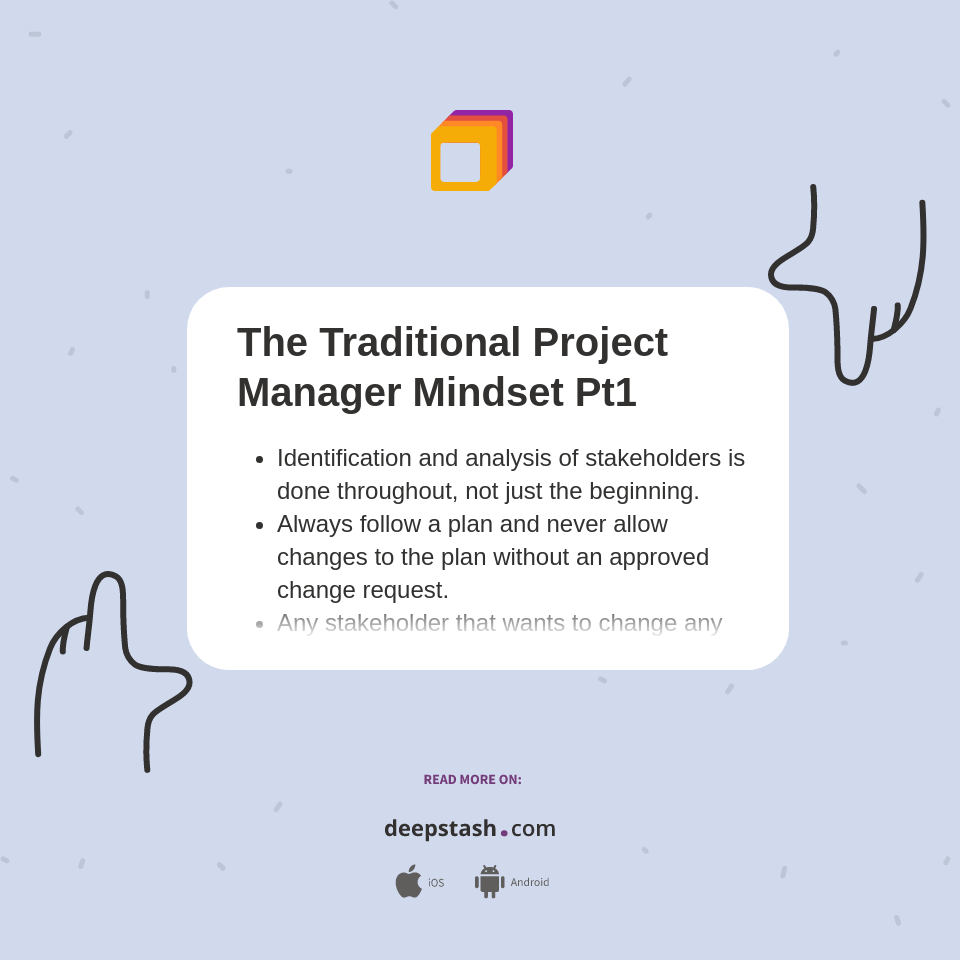 The Traditional Project Manager Mindset Pt1

- Identification and analysis of stakeholders is done throughout, not just the beginning.
- Always follow a plan and never allow changes to the plan without an approved change request.
- Any stakeholder that wants to change any

READ MORE ON:

deepstash.com

iOS Android